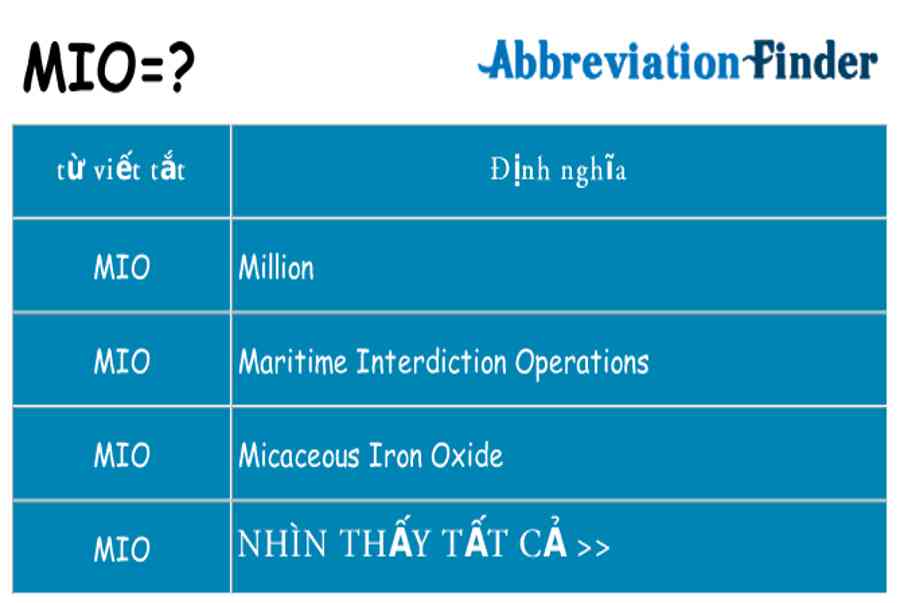 MIO=?

Abbreviation Finder

| từ viết tắt | Định nghĩa |
|---|---|
| MIO | Million |
| MIO | Maritime Interdiction Operations |
| MIO | Micaceous Iron Oxide |
| MIO | NHÌN THẤY TẤT CẢ >> |